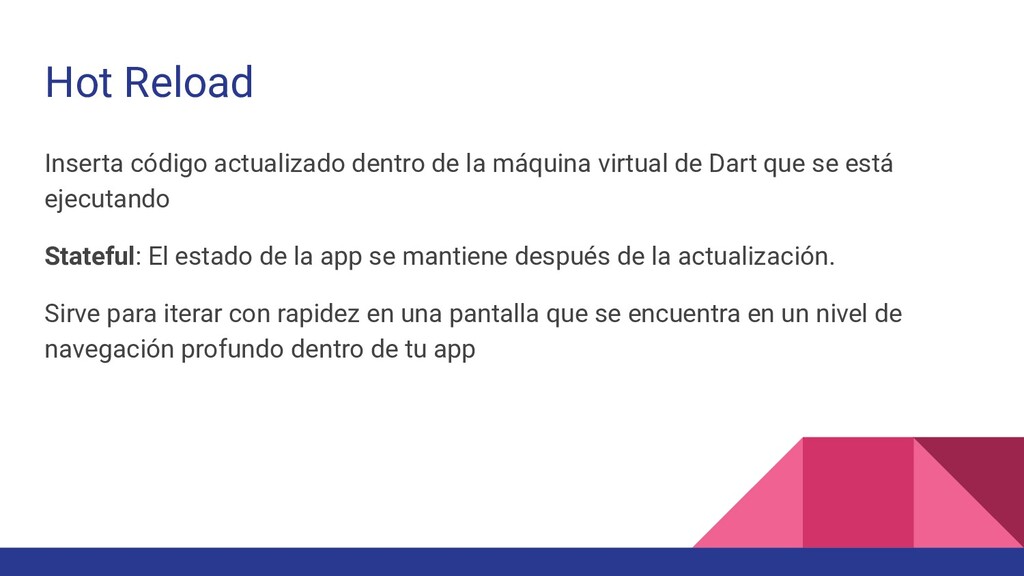 Hot Reload

Inserta código actualizado dentro de la máquina virtual de Dart que se está ejecutando

Stateful: El estado de la app se mantiene después de la actualización.

Sirve para iterar con rapidez en una pantalla que se encuentra en un nivel de navegación profundo dentro de tu app